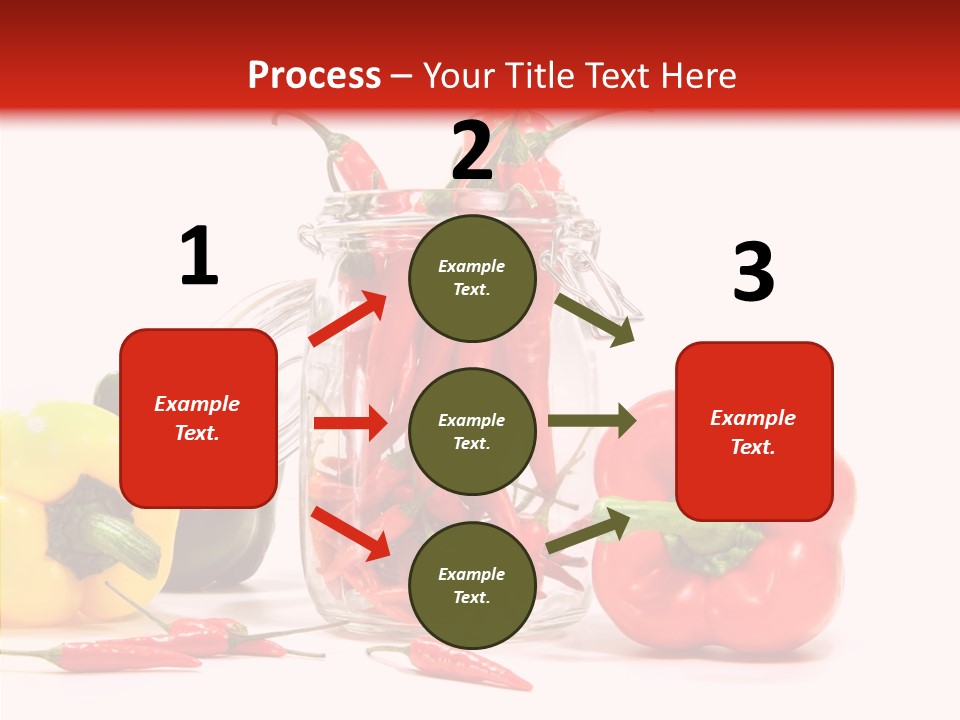 Process – Your Title Text Here

1

Example Text.

2

Example Text.

Example Text.

Example Text.

3

Example Text.